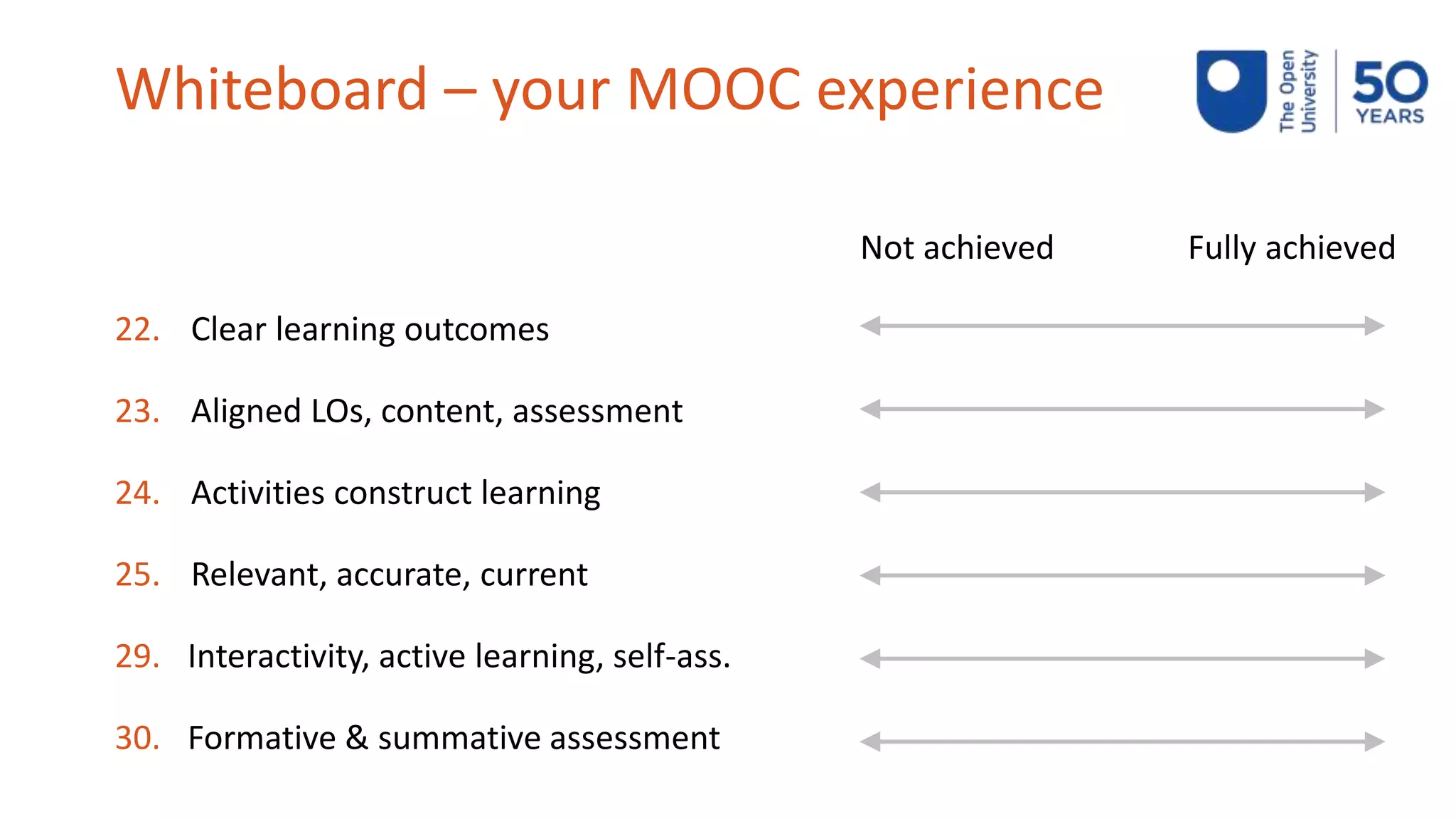 Whiteboard – your MOOC experience

The Open University 50 YEARS

Not achieved Fully achieved

22. Clear learning outcomes

23. Aligned LOs, content, assessment

24. Activities construct learning

25. Relevant, accurate, current

29. Interactivity, active learning, self-ass.

30. Formative & summative assessment